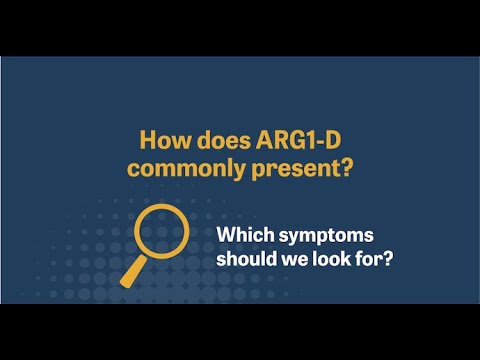 How does ARG1-D commonly present?

Which symptoms should we look for?